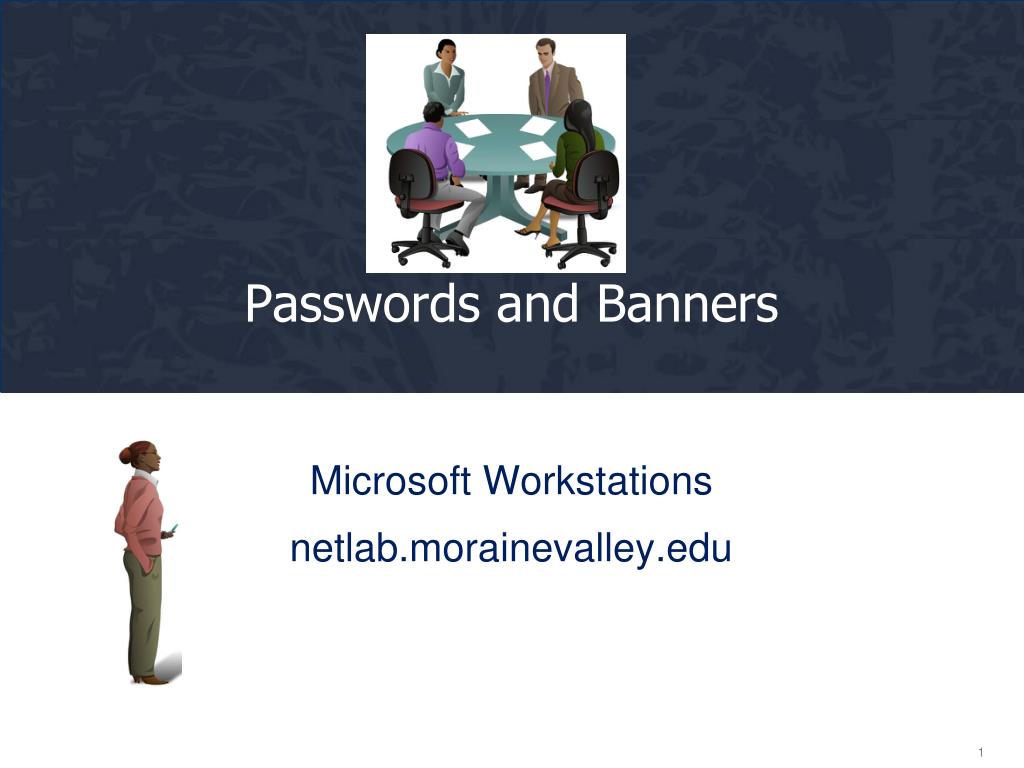 Passwords and Banners

Microsoft Workstations

netlab.morainevalley.edu

1